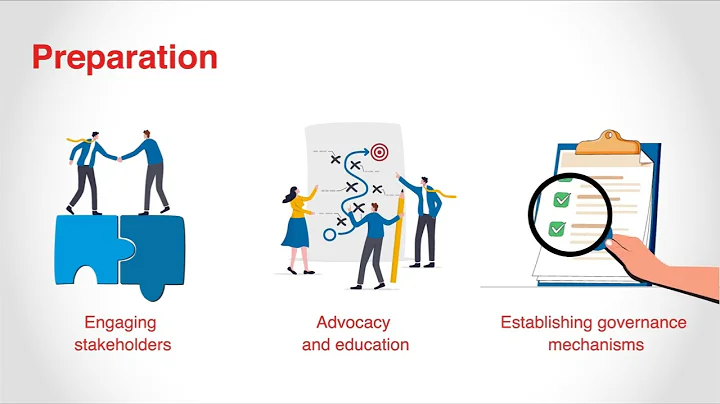 Preparation

Engaging stakeholders

Advocacy and education

Establishing governance mechanisms